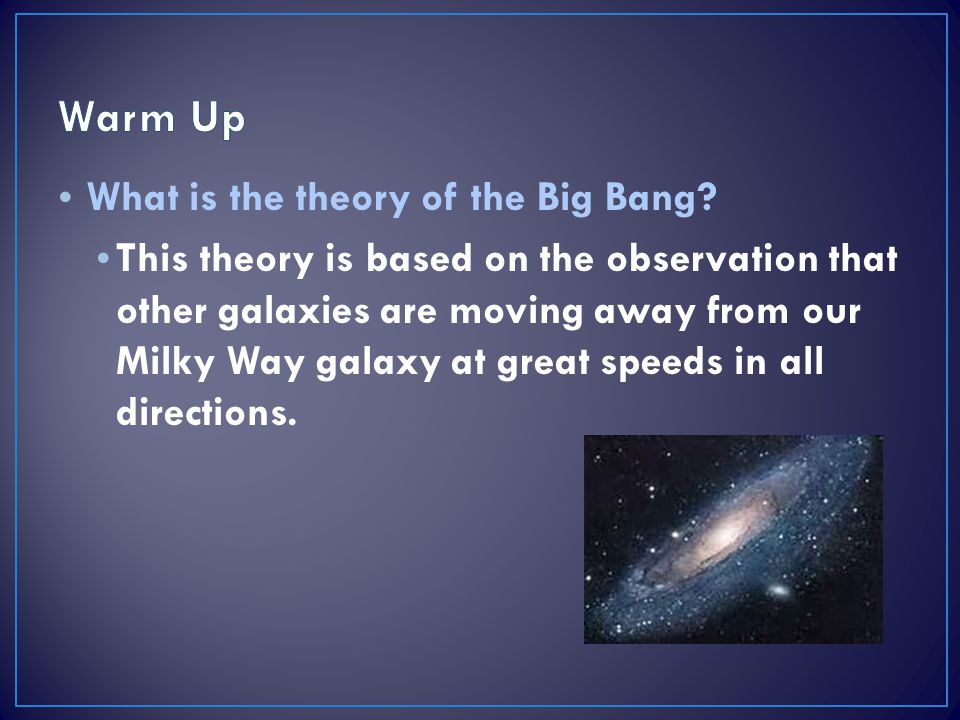 Warm Up

• What is the theory of the Big Bang?

• This theory is based on the observation that other galaxies are moving away from our Milky Way galaxy at great speeds in all directions.